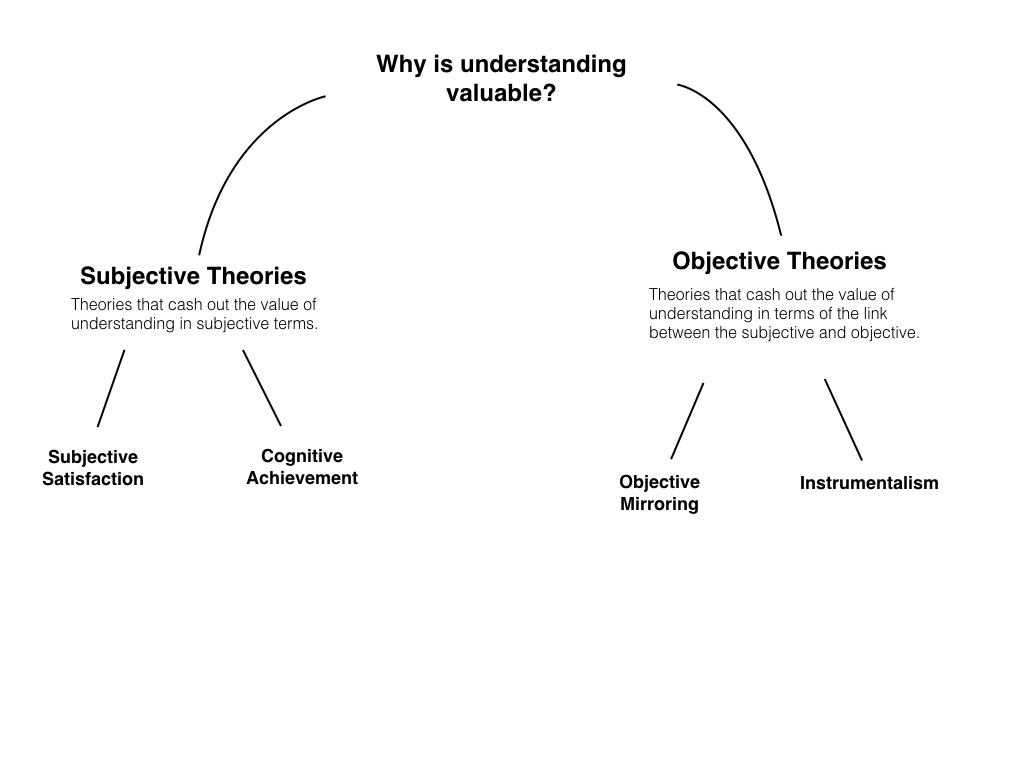 Why is understanding valuable?

Subjective Theories

Theories that cash out the value of understanding in subjective terms.

Subjective Satisfaction

Cognitive Achievement

Objective Theories

Theories that cash out the value of understanding in terms of the link between the subjective and objective.

Objective Mirroring

Instrumentalism